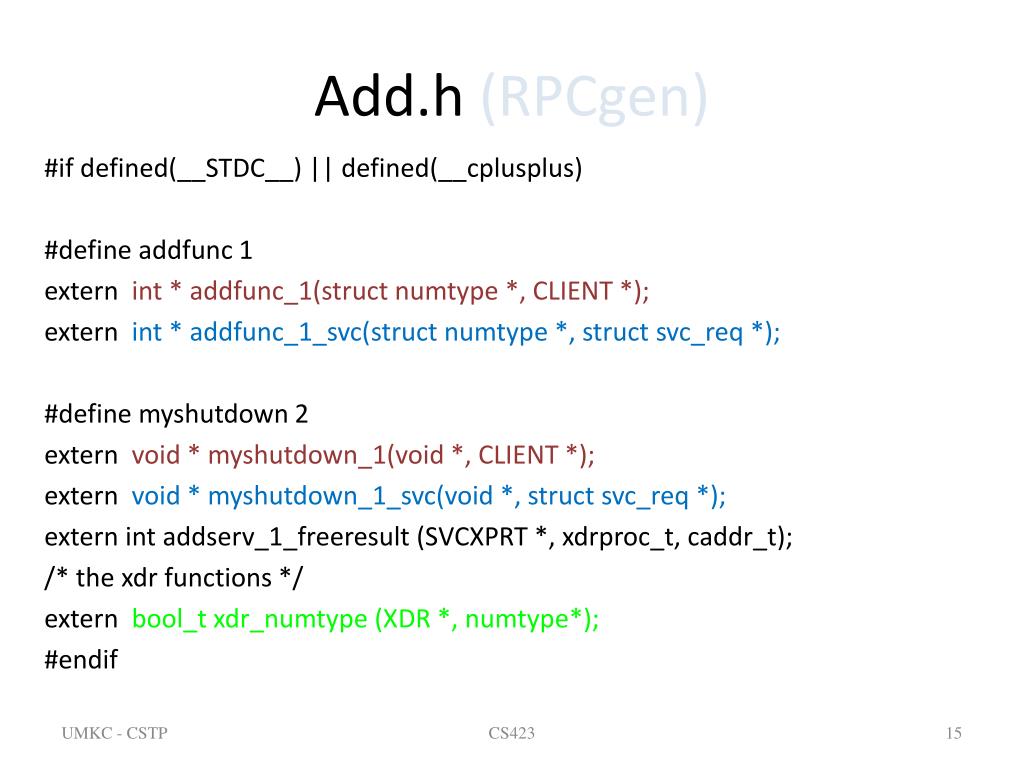 Add.h (RPCgen)

#if defined(__STDC__) || defined(__cplusplus)

#define addfunc 1
extern int * addfunc_1(struct numtype *, CLIENT *);
extern int * addfunc_1_svc(struct numtype *, struct svc_req *);

#define myshutdown 2
extern void * myshutdown_1(void *, CLIENT *);
extern void * myshutdown_1_svc(void *, struct svc_req *);
extern int addserv_1_freeresult (SVCXPRT *, xdrproc_t, caddr_t);
/* the xdr functions */
extern bool_t xdr_numtype (XDR *, numtype*);
#endif

UMKC - CSTP

CS423

15